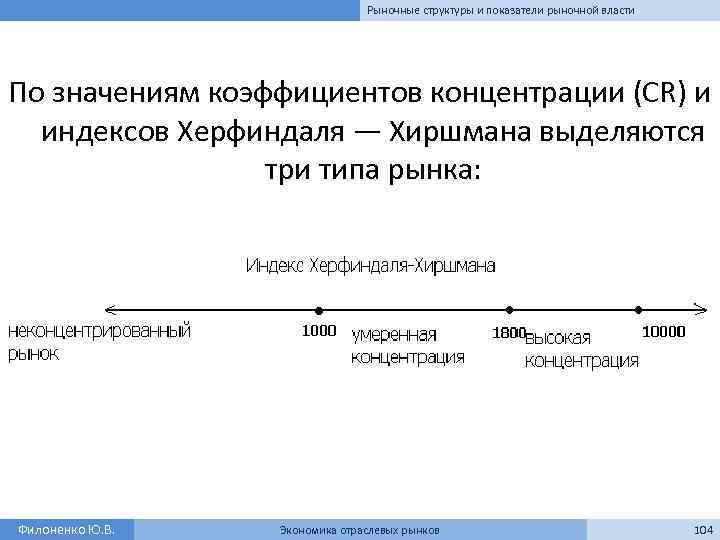 Рыночные структуры и показатели рыночной власти

По значениям коэффициентов концентрации (CR) и индексов Херфиндаля — Хиршмана выделяются три типа рынка:

Индекс Херфиндаля-Хиршмана

неконцентрированный рынок

1000

умеренная концентрация

1800

высокая концентрация

10000

Филоненко Ю.В.

Экономика отраслевых рынков

104